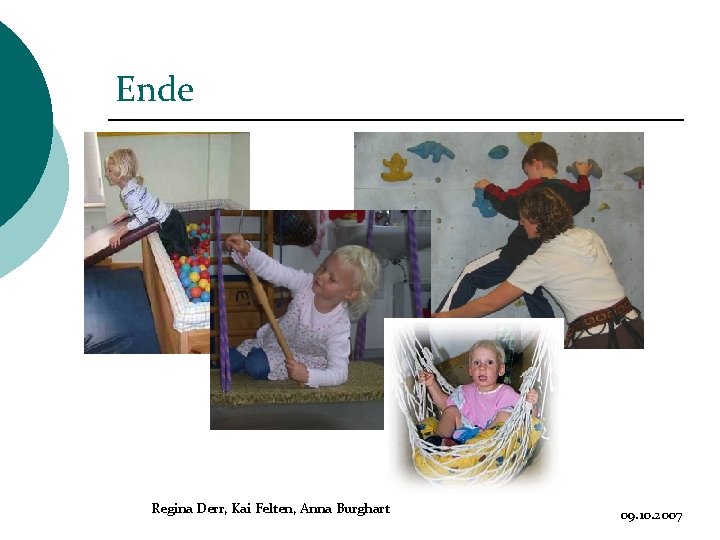 Ende

Regina Derr, Kai Felten, Anna Burghart

09.10.2007